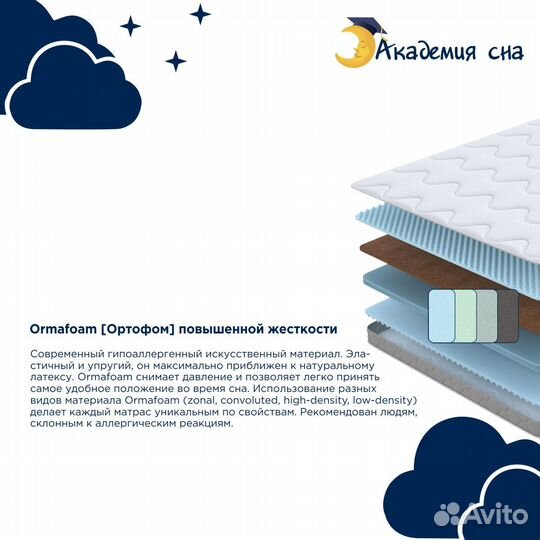 Академия сна

Ormafoam [Ортофом] повышенной жесткости

Современный гипоаллергенный искусственный материал. Эластичный и упругий, он максимально приближен к натуральному латексу. Ormafoam снимает давление и позволяет легко принять самое удобное положение во время сна. Использование разных видов материала Ormafoam (zonal, convoluted, high-density, low-density) делает каждый матрас уникальным по свойствам. Рекомендован людям, склонным к аллергическим реакциям.

Avito